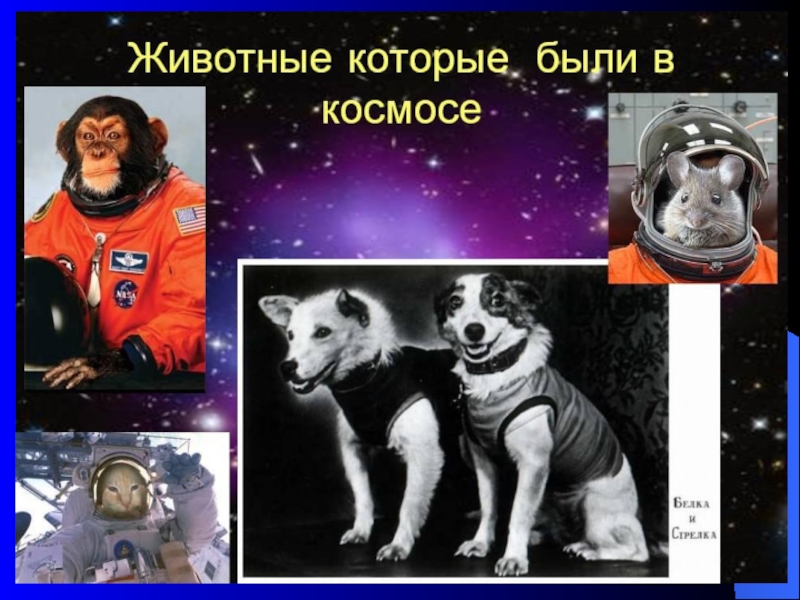 Животные которые были в космосе

Белка и Стрелка